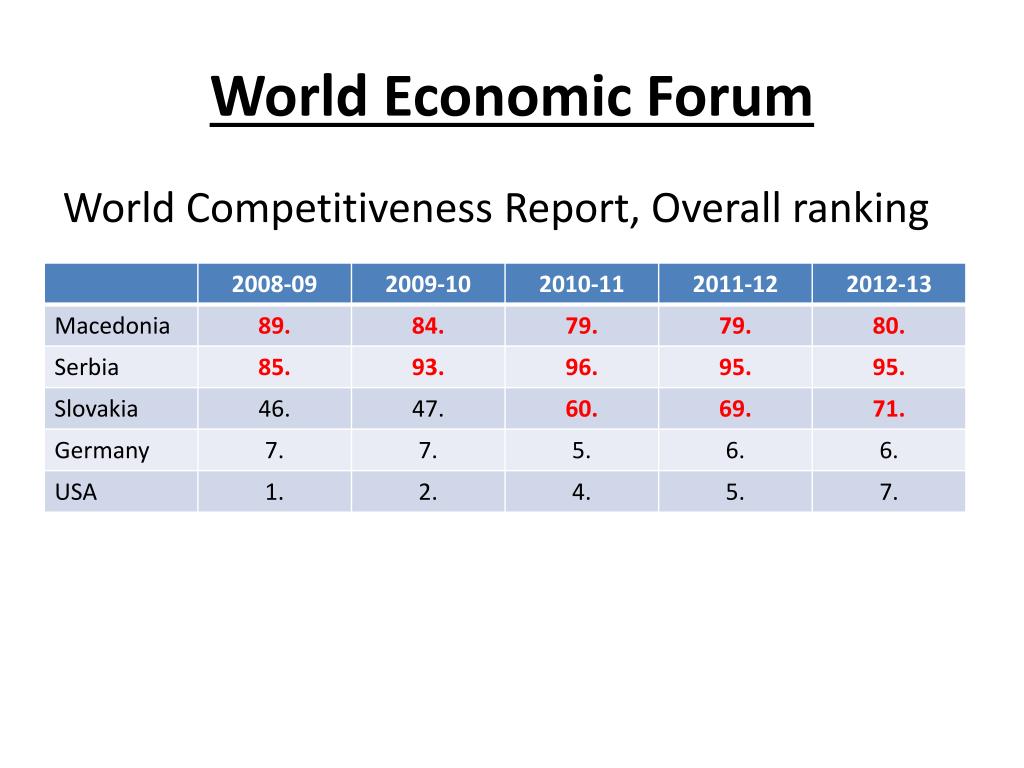 World Economic Forum

World Competitiveness Report, Overall ranking

| | 2008-09 | 2009-10 | 2010-11 | 2011-12 | 2012-13 |
|---|---|---|---|---|---|
| Macedonia | 89. | 84. | 79. | 79. | 80. |
| Serbia | 85. | 93. | 96. | 95. | 95. |
| Slovakia | 46. | 47. | 60. | 69. | 71. |
| Germany | 7. | 7. | 5. | 6. | 6. |
| USA | 1. | 2. | 4. | 5. | 7. |